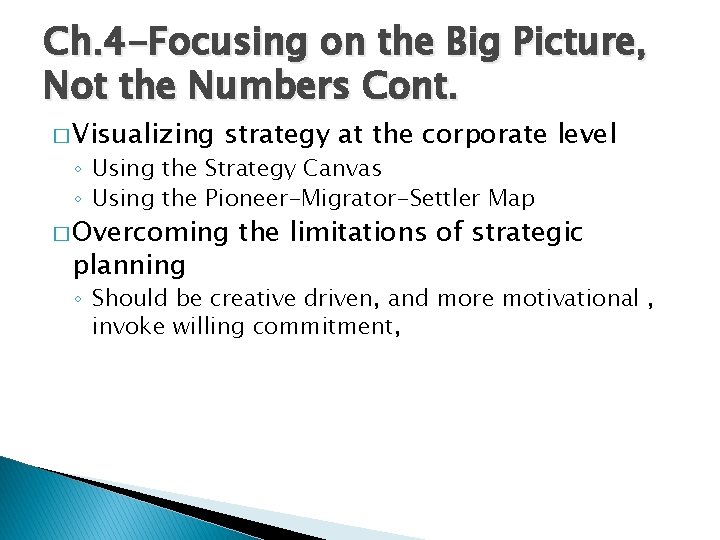 Ch.4-Focusing on the Big Picture, Not the Numbers Cont.

□ Visualizing strategy at the corporate level
◦ Using the Strategy Canvas
◦ Using the Pioneer-Migrator-Settler Map

□ Overcoming the limitations of strategic planning
◦ Should be creative driven, and more motivational , invoke willing commitment,